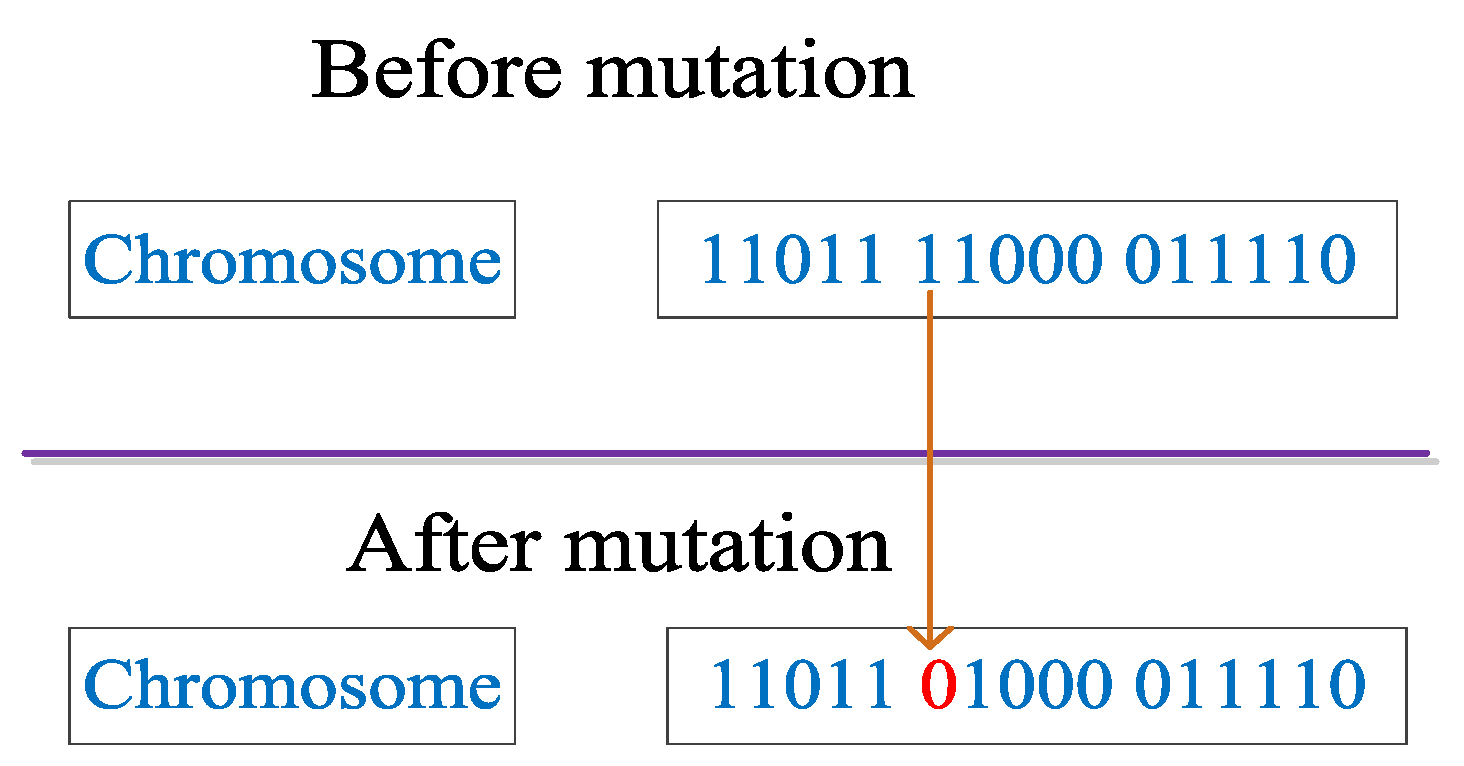 Before mutation

Chromosome

11011 11000 011110

After mutation

Chromosome

11011 01000 011110